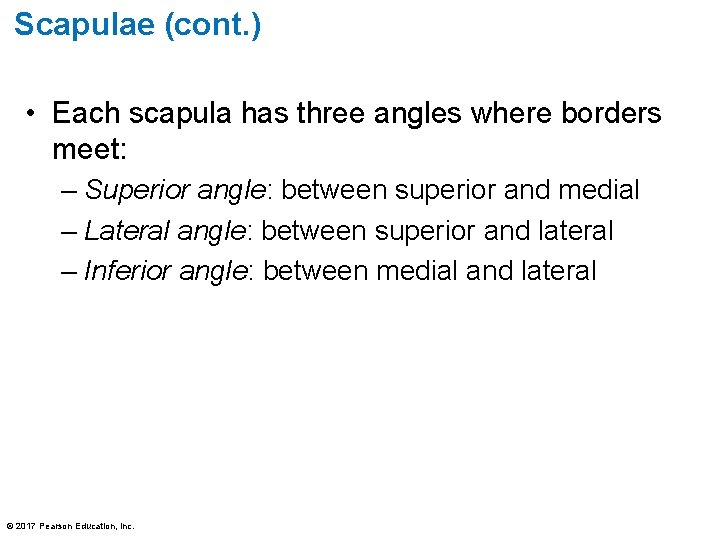 Scapulae (cont.)

• Each scapula has three angles where borders meet:

– Superior angle: between superior and medial

– Lateral angle: between superior and lateral

– Inferior angle: between medial and lateral

© 2017 Pearson Education, Inc.